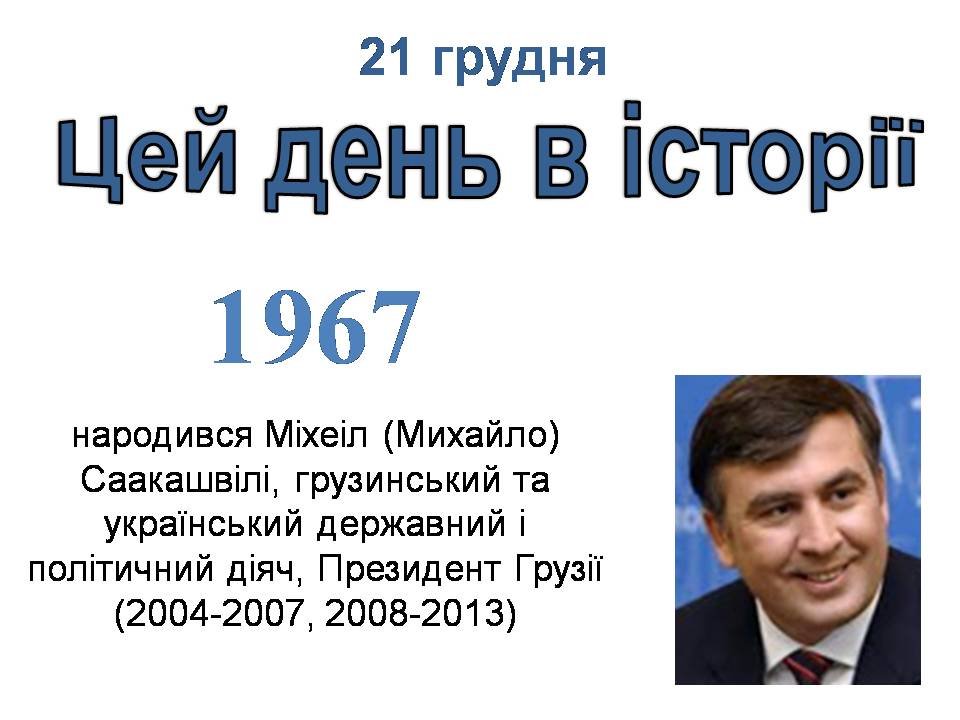 21 грудня

Цей день в історії

1967

народився Міхеіл (Михайло) Саакашвілі, грузинський та український державний і політичний діяч, Президент Грузії (2004-2007, 2008-2013)